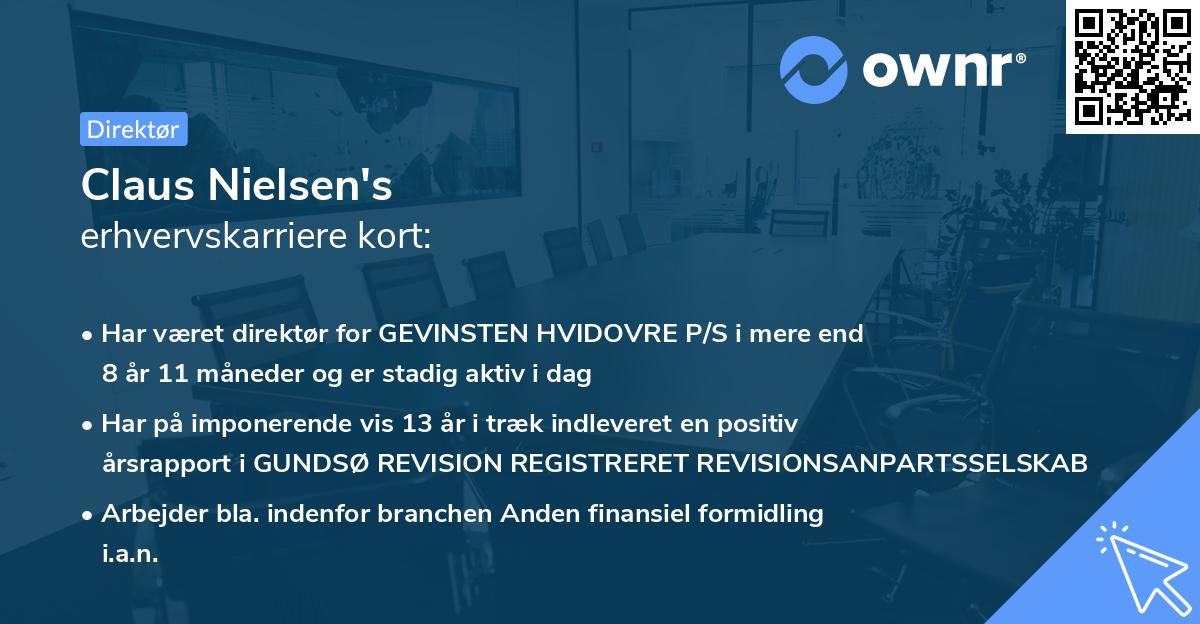 ownr®

Direktør

Claus Nielsen's
erhvervskarriere kort:

• Har været direktør for GEVINSTEN HVIDOVRE P/S i mere end 8 år 11 måneder og er stadig aktiv i dag

• Har på imponerende vis 13 år i træk indleveret en positiv årsrapport i GUNDSØ REVISION REGISTRERET REVISIONSANPARTSSELSKAB

• Arbejder bla. indenfor branchen Anden finansiel formidling i.a.n.